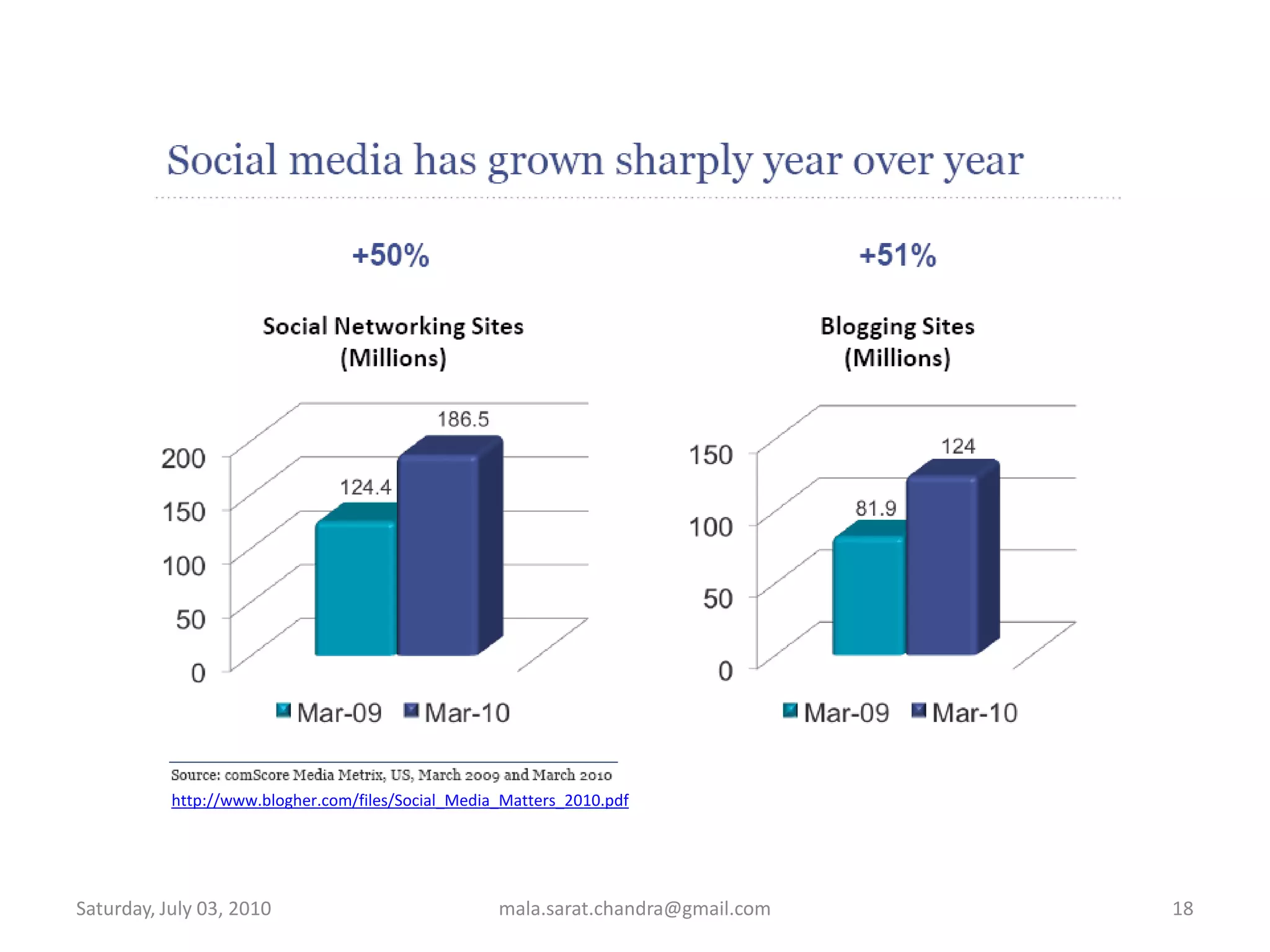 Social media has grown sharply year over year

+50%

Social Networking Sites
(Millions)

186.5
124.4
200
150
100
50
0

Mar-09 Mar-10

+51%

Blogging Sites
(Millions)

124
81.9
150
100
50
0

Mar-09 Mar-10

Source: comScore Media Metrix, US, March 2009 and March 2010
http://www.blogher.com/files/Social_Media_Matters_2010.pdf

Saturday, July 03, 2010 mala.sarat.chandra@gmail.com 18